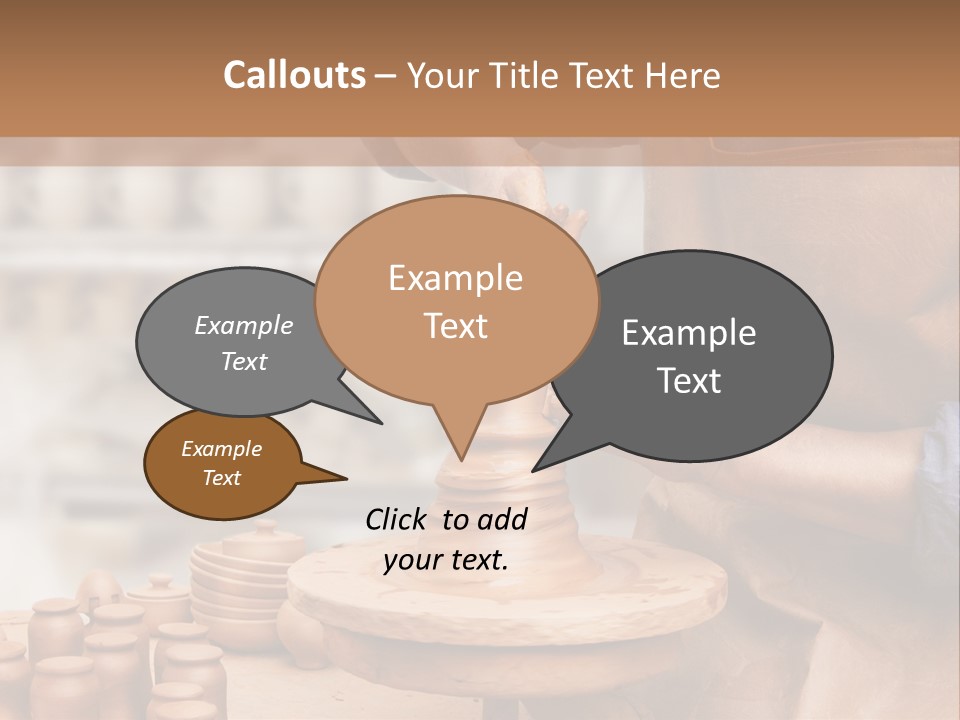 Callouts – Your Title Text Here

Example Text

Example Text

Example Text

Example Text

Click to add your text.